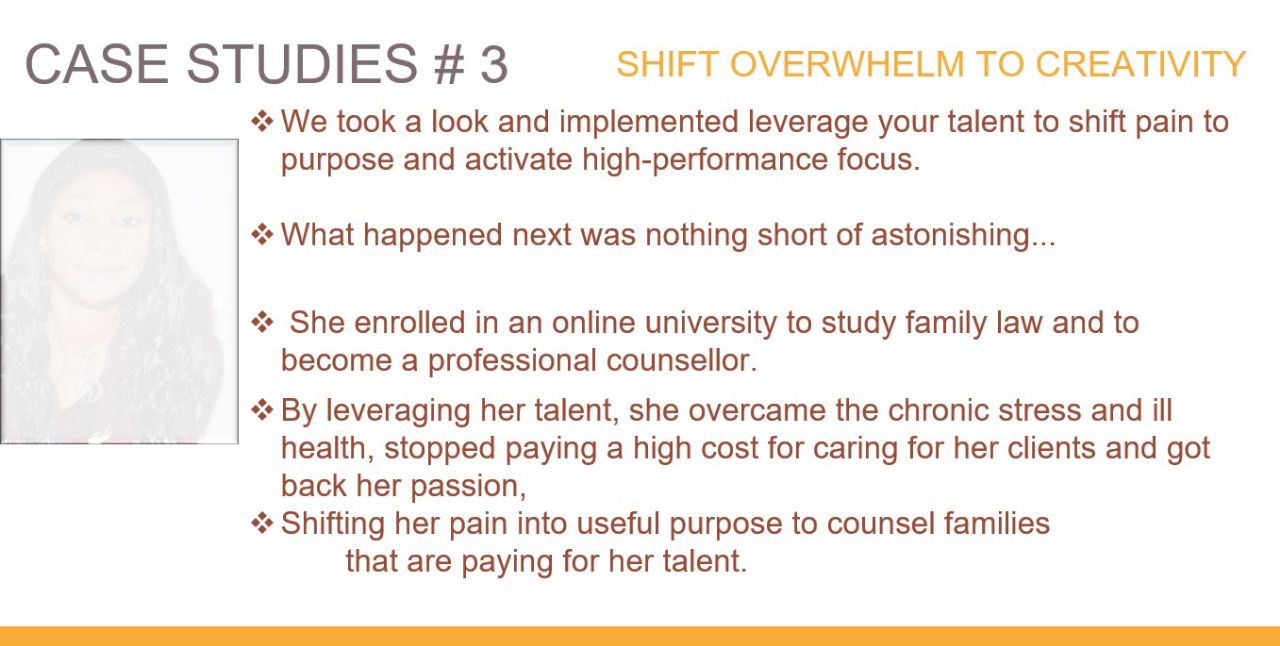 CASE STUDIES # 3

SHIFT OVERWHELM TO CREATIVITY

❖ We took a look and implemented leverage your talent to shift pain to purpose and activate high-performance focus.

❖ What happened next was nothing short of astonishing...

❖ She enrolled in an online university to study family law and to become a professional counsellor.

❖ By leveraging her talent, she overcame the chronic stress and ill health, stopped paying a high cost for caring for her clients and got back her passion,

❖ Shifting her pain into useful purpose to counsel families that are paying for her talent.